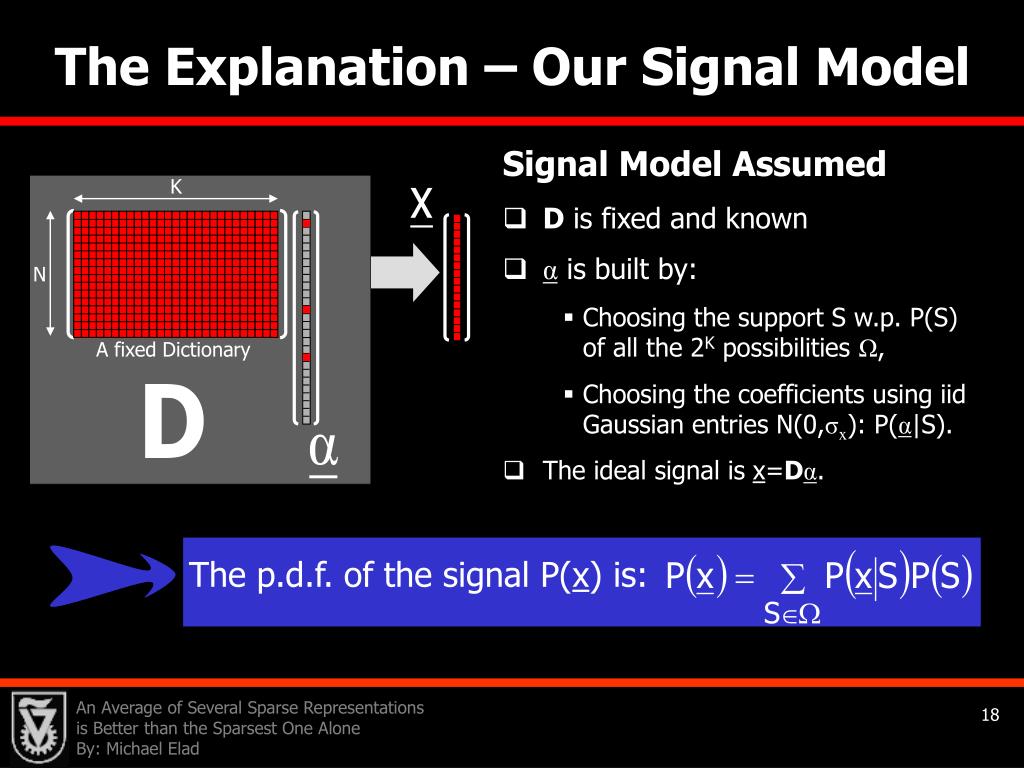 The Explanation – Our Signal Model

K

N

A fixed Dictionary

D

$\underline{\alpha}$

$\underline{x}$

Signal Model Assumed

❑ **D** is fixed and known

❑ $\underline{\alpha}$ is built by:

▪ Choosing the support S w.p. P(S) of all the $2^K$ possibilities $\Omega$,

▪ Choosing the coefficients using iid Gaussian entries N(0,$\sigma_x$): P($\underline{\alpha}$|S).

❑ The ideal signal is $\underline{x}$=**D**$\underline{\alpha}$.

The p.d.f. of the signal P($\underline{x}$) is: $P(\underline{x}) = \sum_{S \in \Omega} P(\underline{x}|S)P(S)$

An Average of Several Sparse Representations is Better than the Sparsest One Alone
By: Michael Elad

18